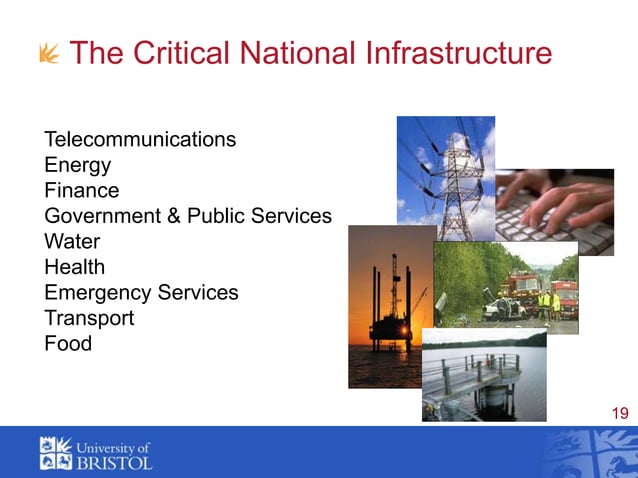 The Critical National Infrastructure

Telecommunications
Energy
Finance
Government & Public Services
Water
Health
Emergency Services
Transport
Food

19

University of BRISTOL